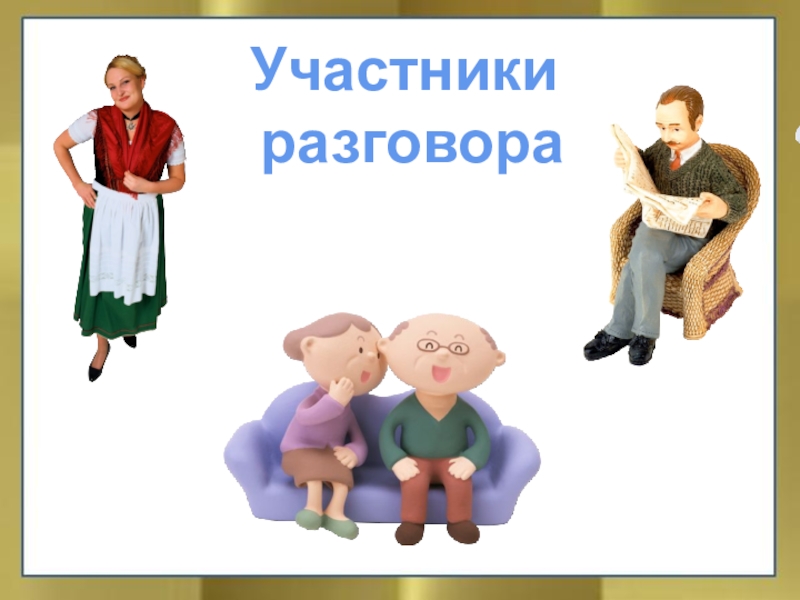 Участники разговора